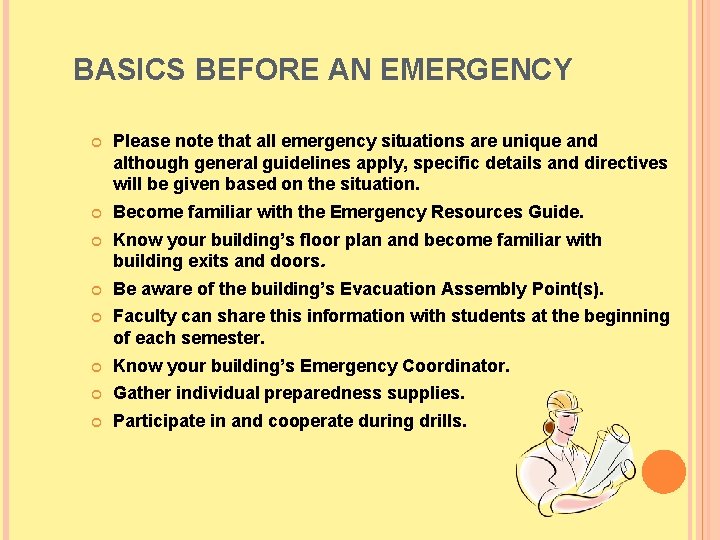 BASICS BEFORE AN EMERGENCY

Please note that all emergency situations are unique and although general guidelines apply, specific details and directives will be given based on the situation.

Become familiar with the Emergency Resources Guide.

Know your building's floor plan and become familiar with building exits and doors.

Be aware of the building's Evacuation Assembly Point(s).

Faculty can share this information with students at the beginning of each semester.

Know your building's Emergency Coordinator.

Gather individual preparedness supplies.

Participate in and cooperate during drills.